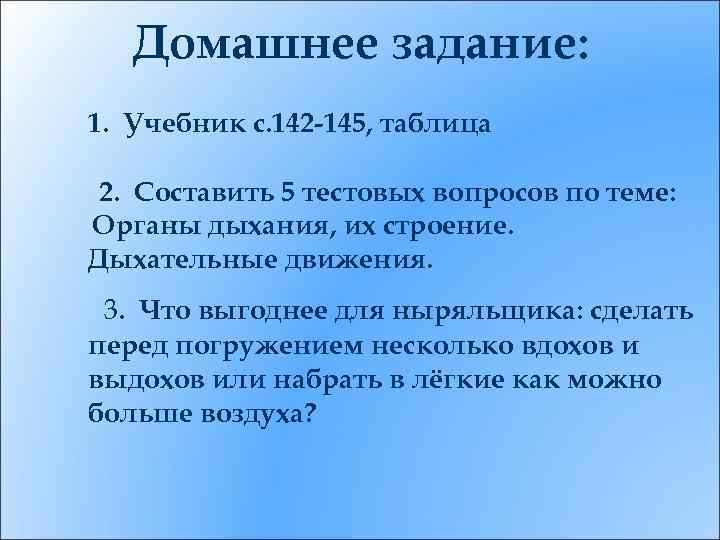 Домашнее задание:

1. Учебник с.142-145, таблица

2. Составить 5 тестовых вопросов по теме: Органы дыхания, их строение. Дыхательные движения.

3. Что выгоднее для ныряльщика: сделать перед погружением несколько вдохов и выдохов или набрать в лёгкие как можно больше воздуха?